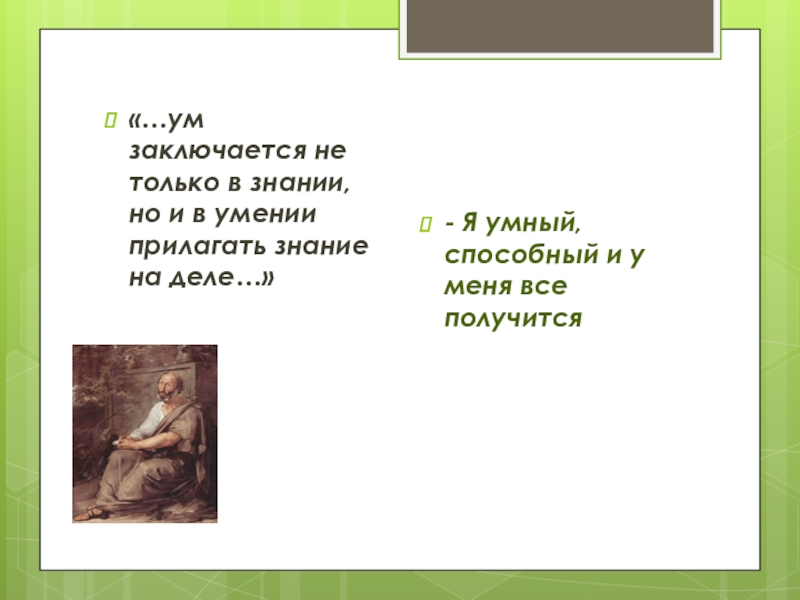 «…ум заключается не только в знании, но и в умении прилагать знание на деле…»

- Я умный, способный и у меня все получится